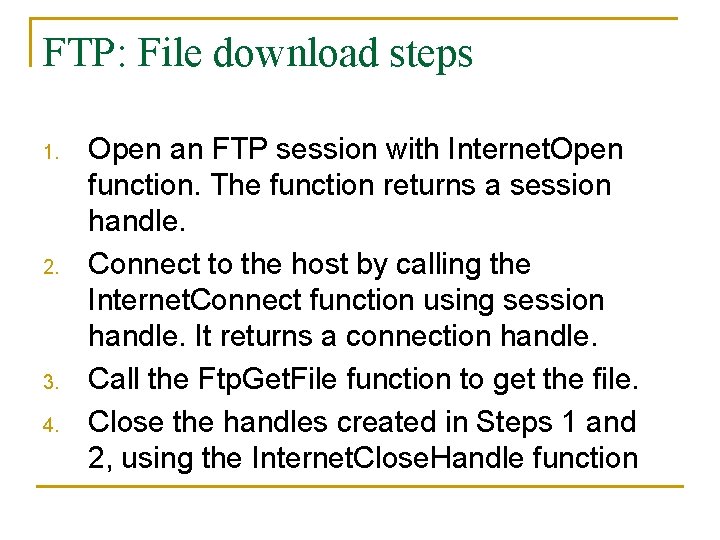 FTP: File download steps

1. Open an FTP session with InternetOpen function. The function returns a session handle.
2. Connect to the host by calling the InternetConnect function using session handle. It returns a connection handle.
3. Call the FtpGetFile function to get the file.
4. Close the handles created in Steps 1 and 2, using the InternetCloseHandle function